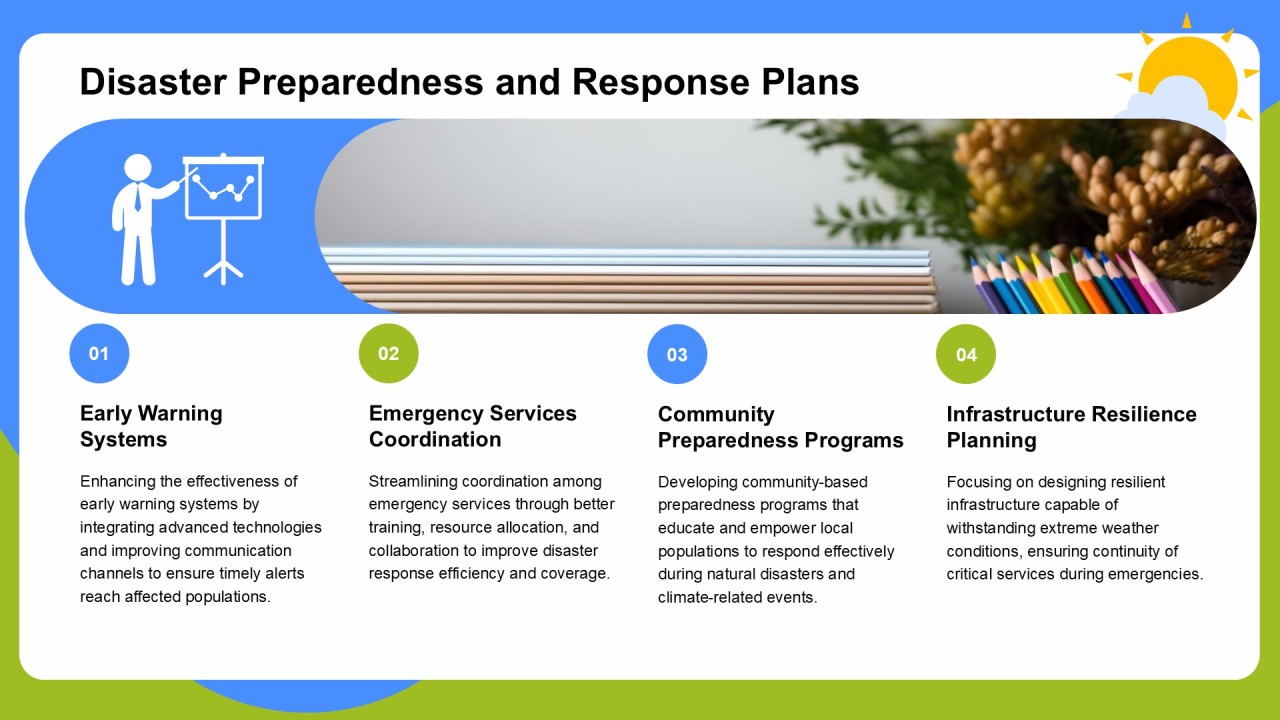 Disaster Preparedness and Response Plans

01

Early Warning Systems

Enhancing the effectiveness of early warning systems by integrating advanced technologies and improving communication channels to ensure timely alerts reach affected populations.

02

Emergency Services Coordination

Streamlining coordination among emergency services through better training, resource allocation, and collaboration to improve disaster response efficiency and coverage.

03

Community Preparedness Programs

Developing community-based preparedness programs that educate and empower local populations to respond effectively during natural disasters and climate-related events.

04

Infrastructure Resilience Planning

Focusing on designing resilient infrastructure capable of withstanding extreme weather conditions, ensuring continuity of critical services during emergencies.